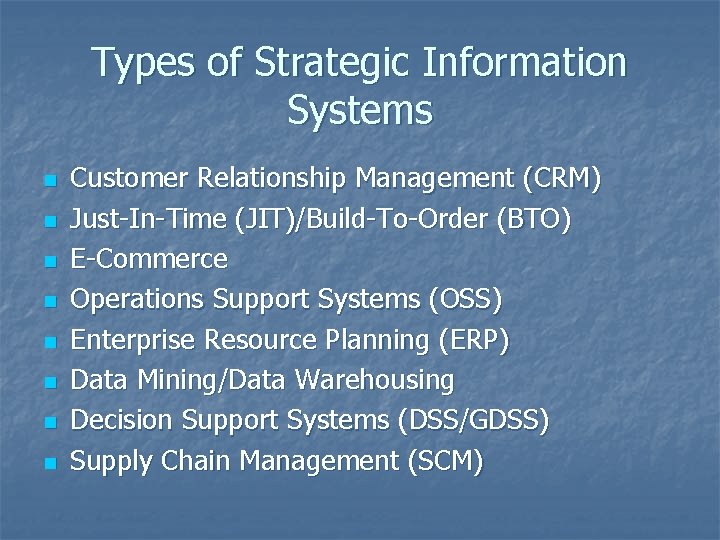 Types of Strategic Information Systems

- Customer Relationship Management (CRM)
- Just-In-Time (JIT)/Build-To-Order (BTO)
- E-Commerce
- Operations Support Systems (OSS)
- Enterprise Resource Planning (ERP)
- Data Mining/Data Warehousing
- Decision Support Systems (DSS/GDSS)
- Supply Chain Management (SCM)